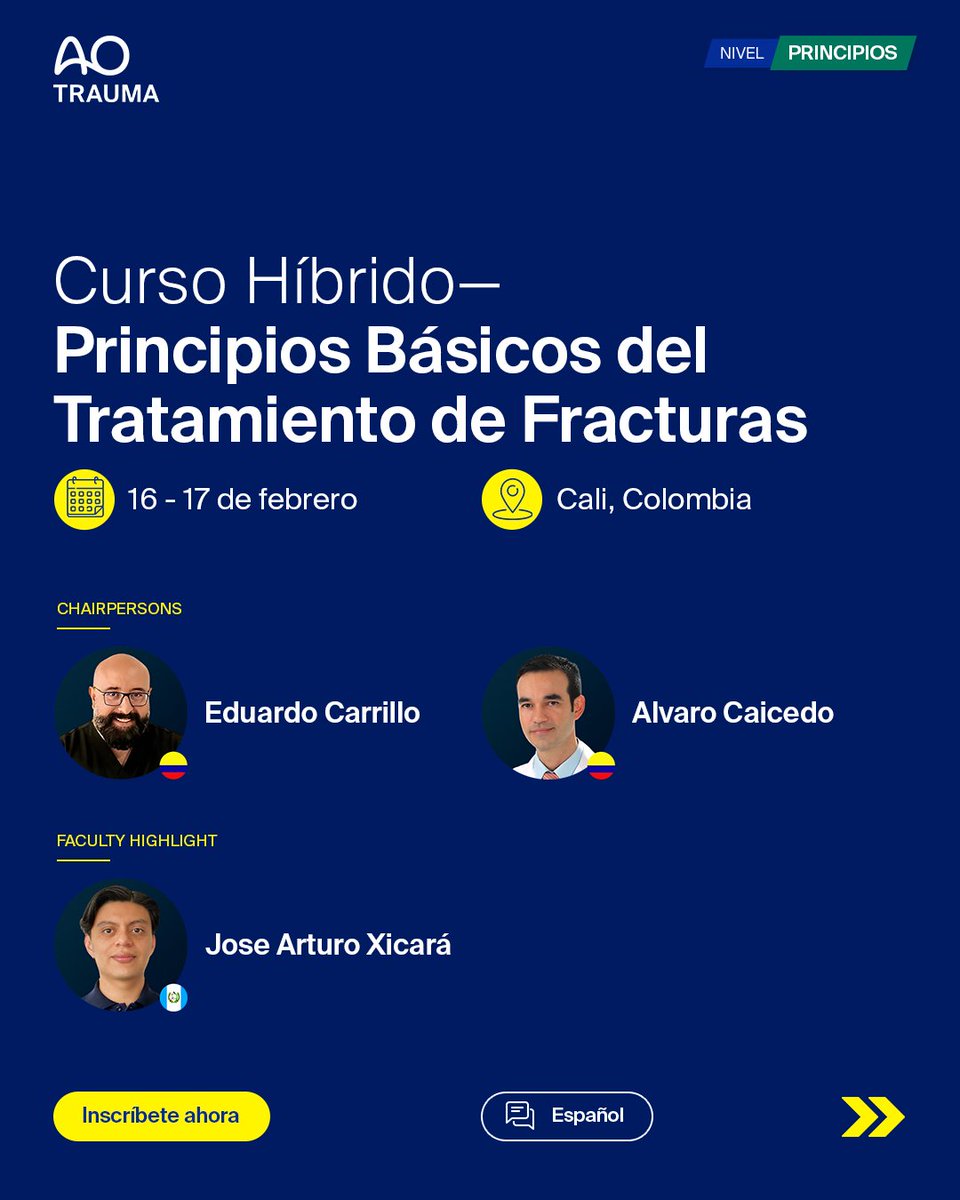 AO TRAUMA

NIVEL PRINCIPIOS

Curso Híbrido—
Principios Básicos del Tratamiento de Fracturas

16 - 17 de febrero

Cali, Colombia

CHAIRPERSONS

Eduardo Carrillo

Alvaro Caicedo

FACULTY HIGHLIGHT

Jose Arturo Xicará

Inscríbete ahora

Español